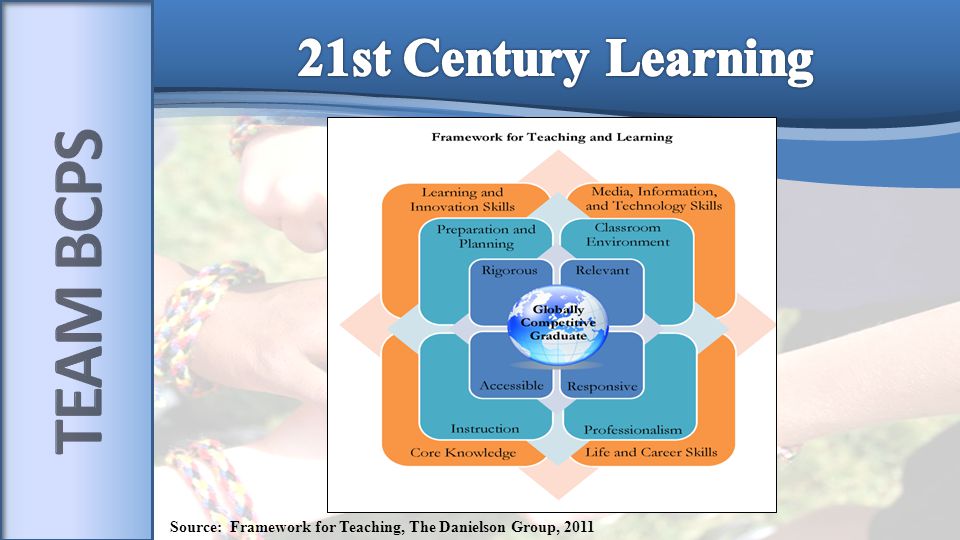 TEAM BCPS

21st Century Learning

Framework for Teaching and Learning

Learning and Innovation Skills

Media, Information, and Technology Skills

Preparation and Planning

Classroom Environment

Rigorous

Relevant

Globally Competitive Graduate

Accessible

Responsive

Instruction

Professionalism

Core Knowledge

Life and Career Skills

Source: Framework for Teaching, The Danielson Group, 2011